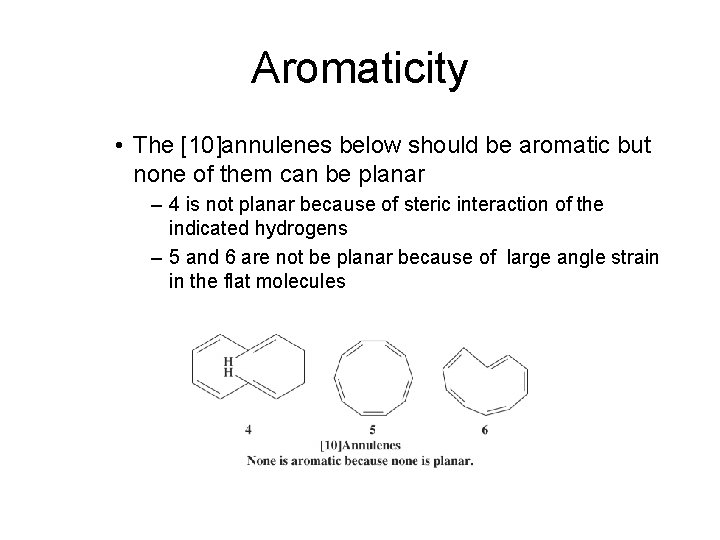 Aromaticity

• The [10]annulenes below should be aromatic but none of them can be planar

– 4 is not planar because of steric interaction of the indicated hydrogens

– 5 and 6 are not be planar because of large angle strain in the flat molecules

H
H

4

5

6

[10]Annulenes

None is aromatic because none is planar.